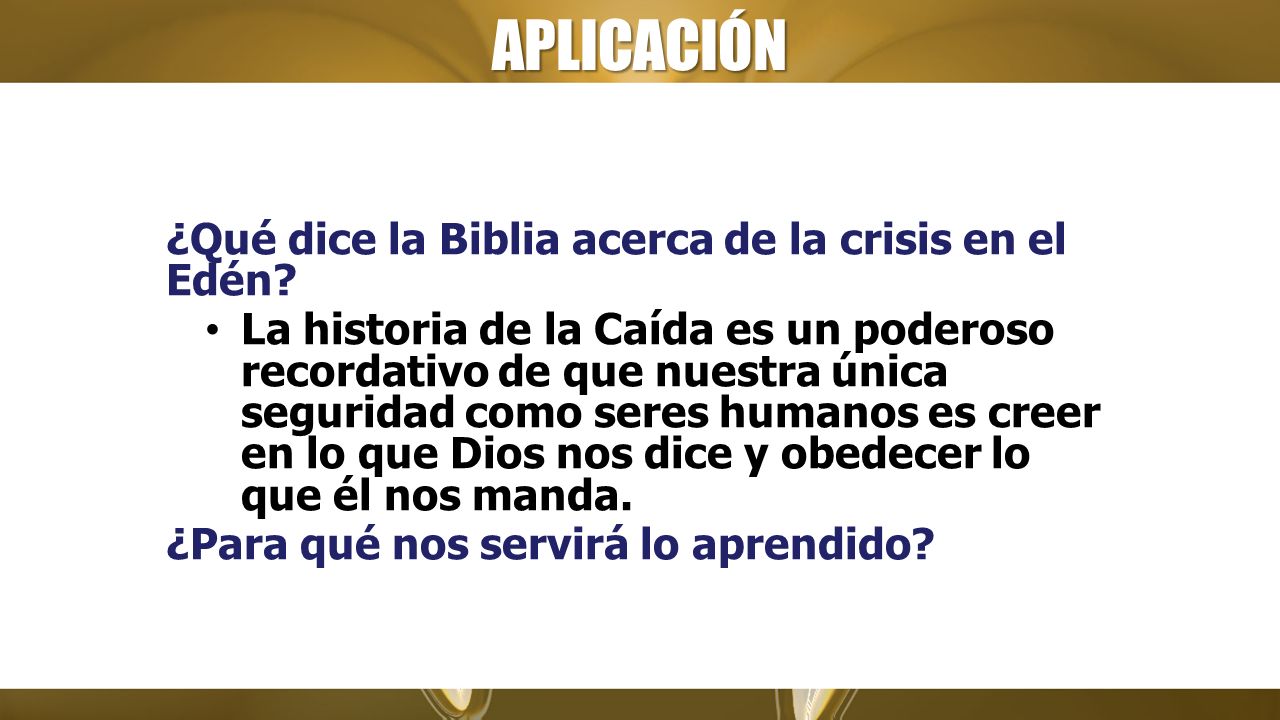 APLICACIÓN

¿Qué dice la Biblia acerca de la crisis en el Edén?

• La historia de la Caída es un poderoso recordativo de que nuestra única seguridad como seres humanos es creer en lo que Dios nos dice y obedecer lo que él nos manda.

¿Para qué nos servirá lo aprendido?